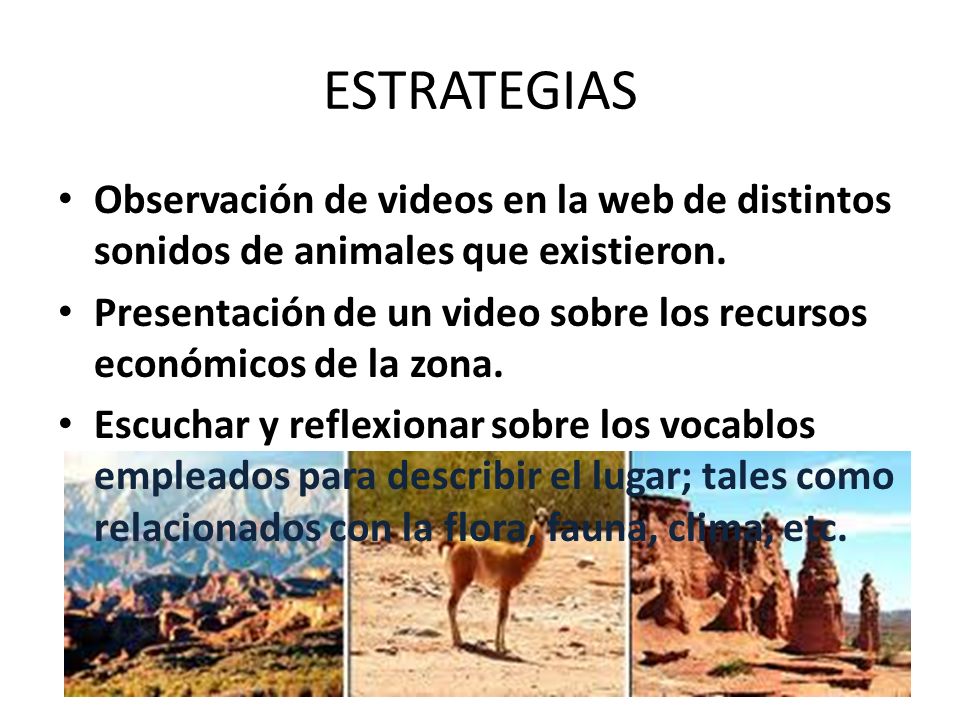 ESTRATEGIAS

• Observación de videos en la web de distintos sonidos de animales que existieron.

• Presentación de un video sobre los recursos económicos de la zona.

• Escuchar y reflexionar sobre los vocablos empleados para describir el lugar; tales como relacionados con la flora, fauna, clima, etc.